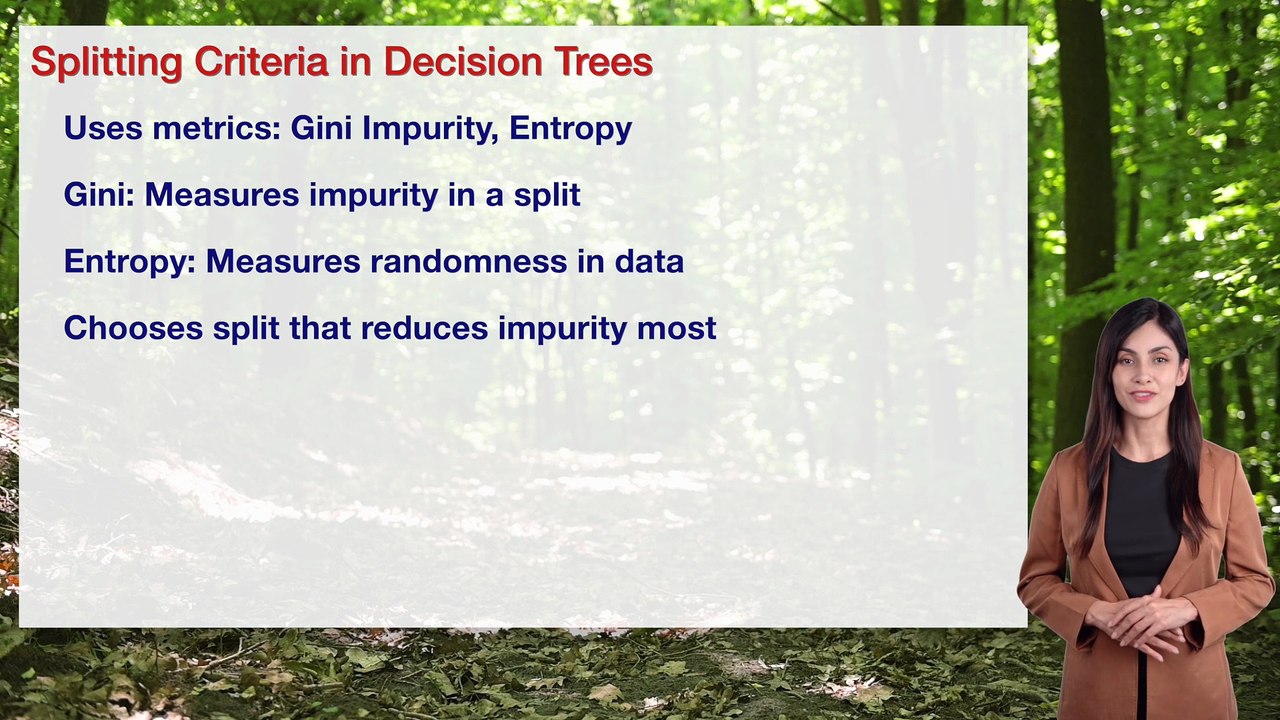 Splitting Criteria in Decision Trees

Uses metrics: Gini Impurity, Entropy

Gini: Measures impurity in a split

Entropy: Measures randomness in data

Chooses split that reduces impurity most